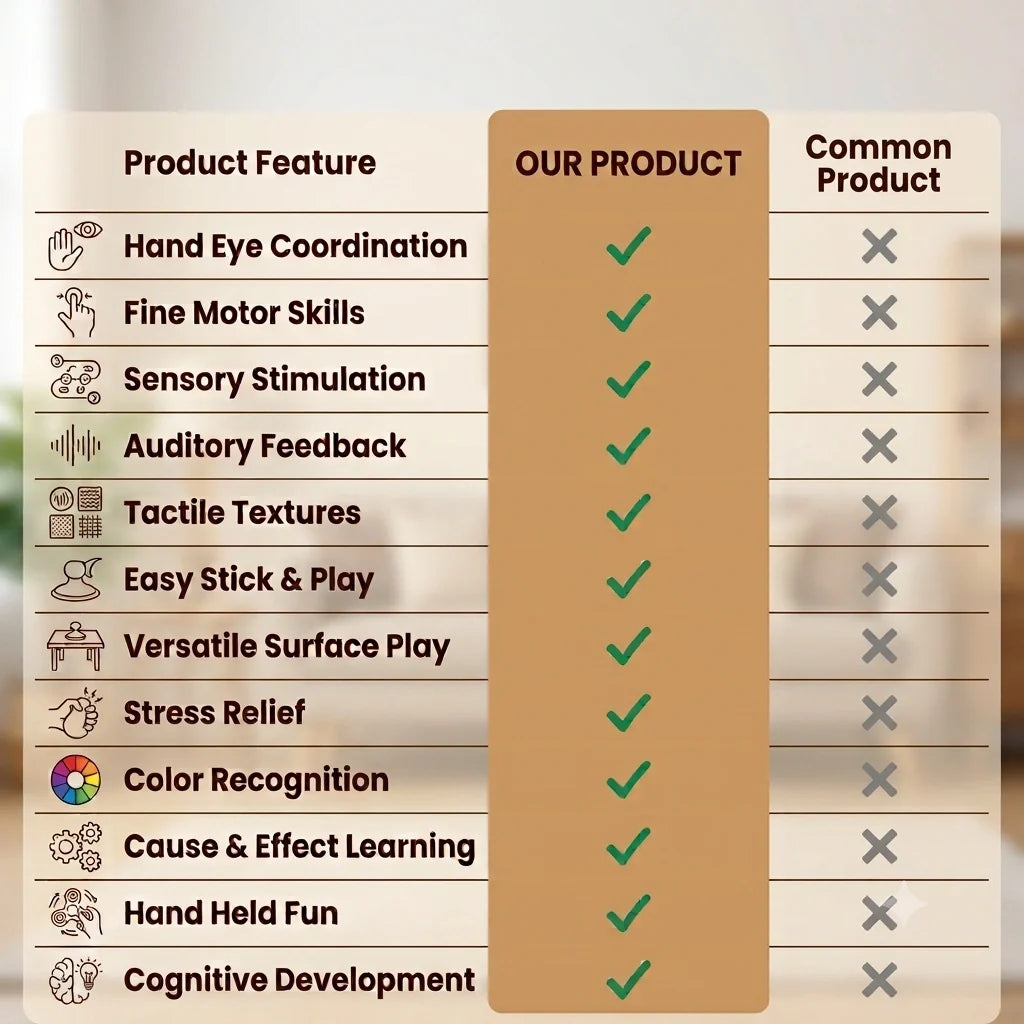 | Product Feature | OUR PRODUCT | Common Product |
|---|---|---|
| Hand Eye Coordination | ✓ | ✗ |
| Fine Motor Skills | ✓ | ✗ |
| Sensory Stimulation | ✓ | ✗ |
| Auditory Feedback | ✓ | ✗ |
| Tactile Textures | ✓ | ✗ |
| Easy Stick & Play | ✓ | ✗ |
| Versatile Surface Play | ✓ | ✗ |
| Stress Relief | ✓ | ✗ |
| Color Recognition | ✓ | ✗ |
| Cause & Effect Learning | ✓ | ✗ |
| Hand Held Fun | ✓ | ✗ |
| Cognitive Development | ✓ | ✗ |